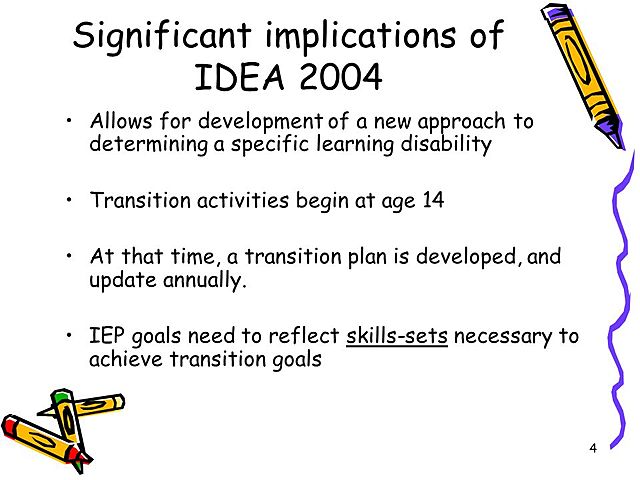 Significant implications of IDEA 2004

• Allows for development of a new approach to determining a specific learning disability

• Transition activities begin at age 14

• At that time, a transition plan is developed, and update annually.

• IEP goals need to reflect skills-sets necessary to achieve transition goals

4